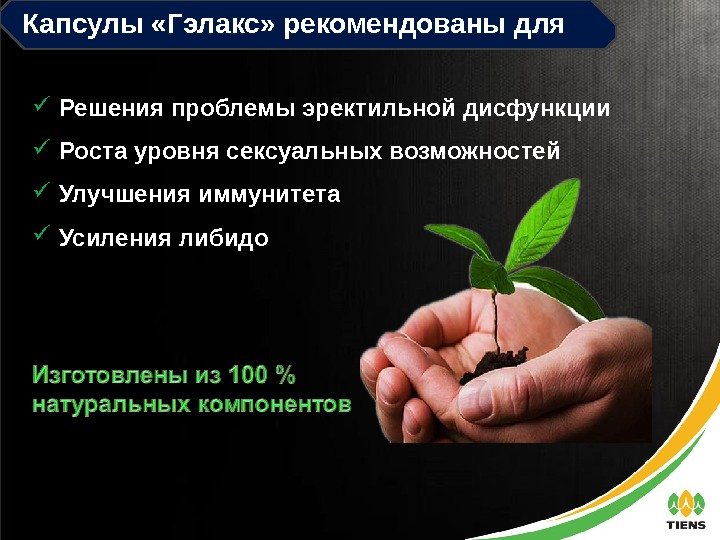 Капсулы «Гэлакс» рекомендованы для

✓ Решения проблемы эректильной дисфункции
✓ Роста уровня сексуальных возможностей
✓ Улучшения иммунитета
✓ Усиления либидо

Изготовлены из 100 % натуральных компонентов

TIENS